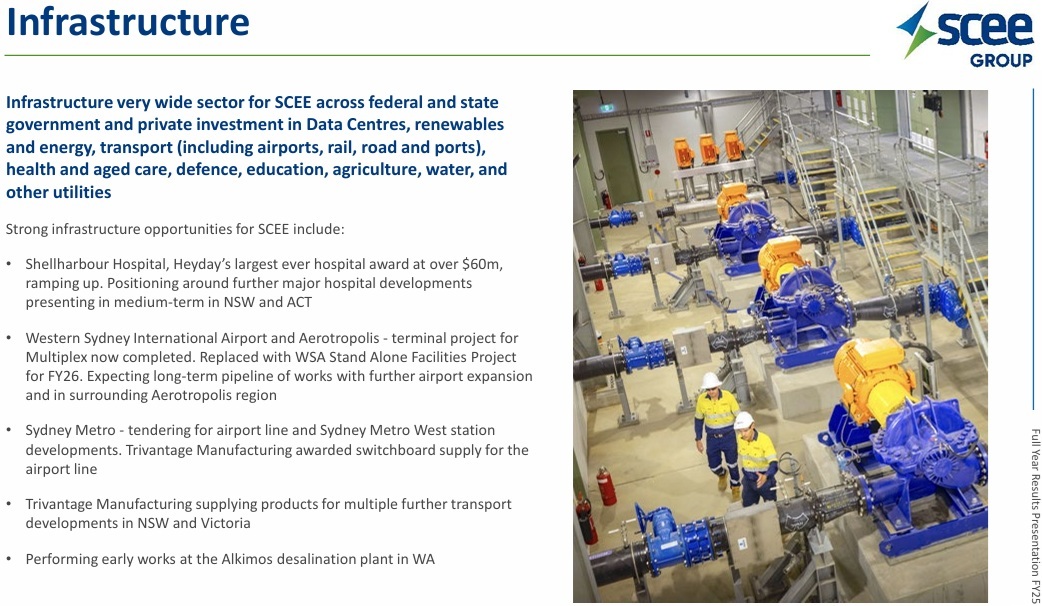 Infrastructure

SCEE GROUP

Infrastructure very wide sector for SCEE across federal and state government and private investment in Data Centres, renewables and energy, transport (including airports, rail, road and ports), health and aged care, defence, education, agriculture, water, and other utilities

Strong infrastructure opportunities for SCEE include:

• Shellharbour Hospital, Heyday's largest ever hospital award at over $60m, ramping up. Positioning around further major hospital developments presenting in medium-term in NSW and ACT

• Western Sydney International Airport and Aerotropolis - terminal project for Multiplex now completed. Replaced with WSA Stand Alone Facilities Project for FY26. Expecting long-term pipeline of works with further airport expansion and in surrounding Aerotropolis region

• Sydney Metro - tendering for airport line and Sydney Metro West station developments. Trivantage Manufacturing awarded switchboard supply for the airport line

• Trivantage Manufacturing supplying products for multiple further transport developments in NSW and Victoria

• Performing early works at the Alkimos desalination plant in WA

Full Year Results Presentation FY25